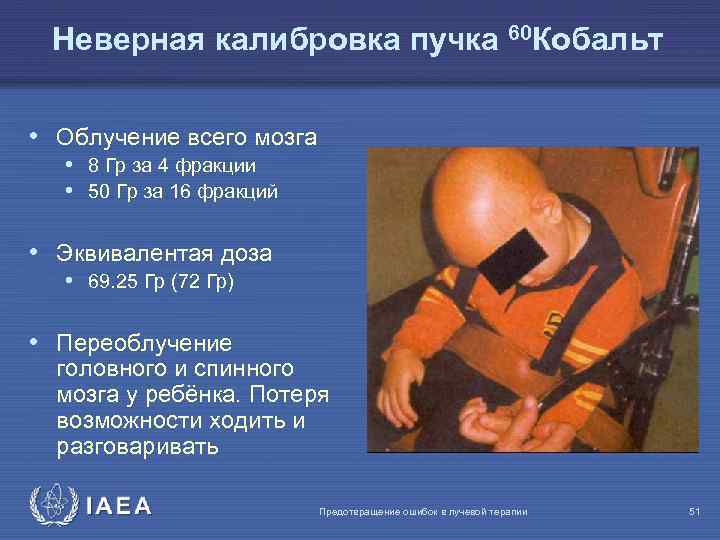 Неверная калибровка пучка $^{60}$Кобальт

• Облучение всего мозга
  • 8 Гр за 4 фракции
  • 50 Гр за 16 фракций

• Эквивалентая доза
  • 69.25 Гр (72 Гр)

• Переоблучение головного и спинного мозга у ребёнка. Потеря возможности ходить и разговаривать

IAEA

Предотвращение ошибок в лучевой терапии

51